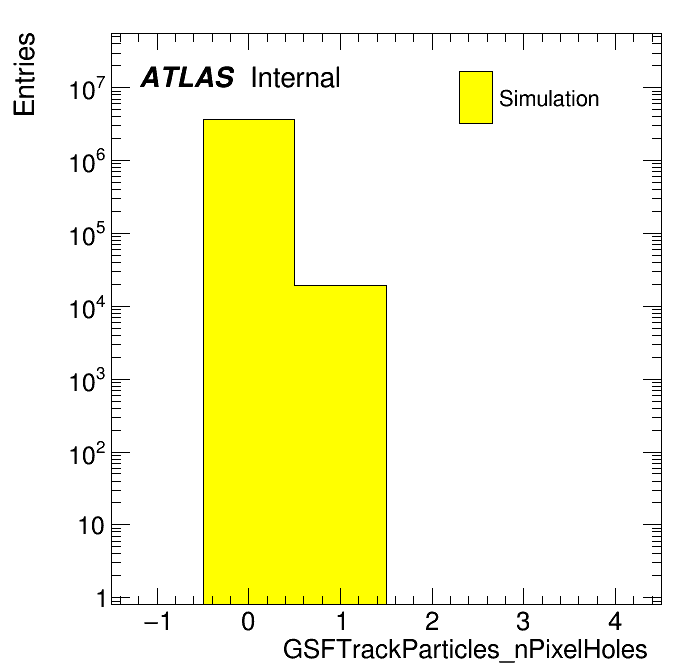 Entries

ATLAS Internal

Simulation

$10^7$
$10^6$
$10^5$
$10^4$
$10^3$
$10^2$
10
1

−1
0
1
2
3
4

GSFTrackParticles_nPixelHoles